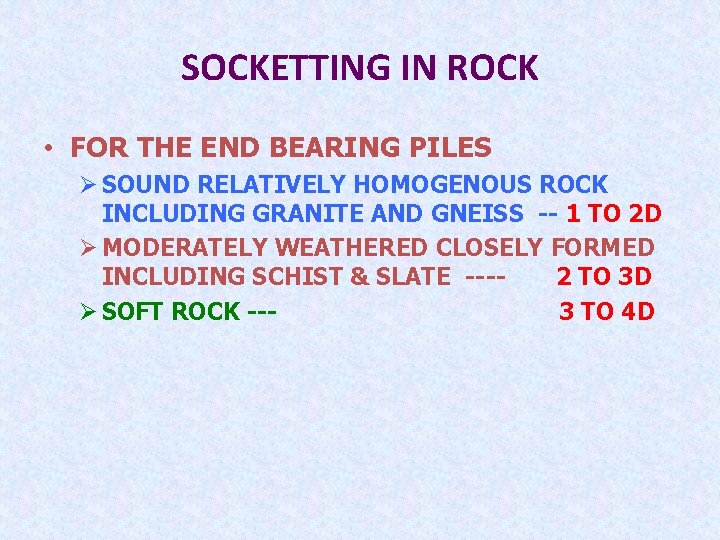 SOCKETTING IN ROCK

• FOR THE END BEARING PILES

➢ SOUND RELATIVELY HOMOGENOUS ROCK INCLUDING GRANITE AND GNEISS -- 1 TO 2D

➢ MODERATELY WEATHERED CLOSELY FORMED INCLUDING SCHIST & SLATE ---- 2 TO 3D

➢ SOFT ROCK --- 3 TO 4D